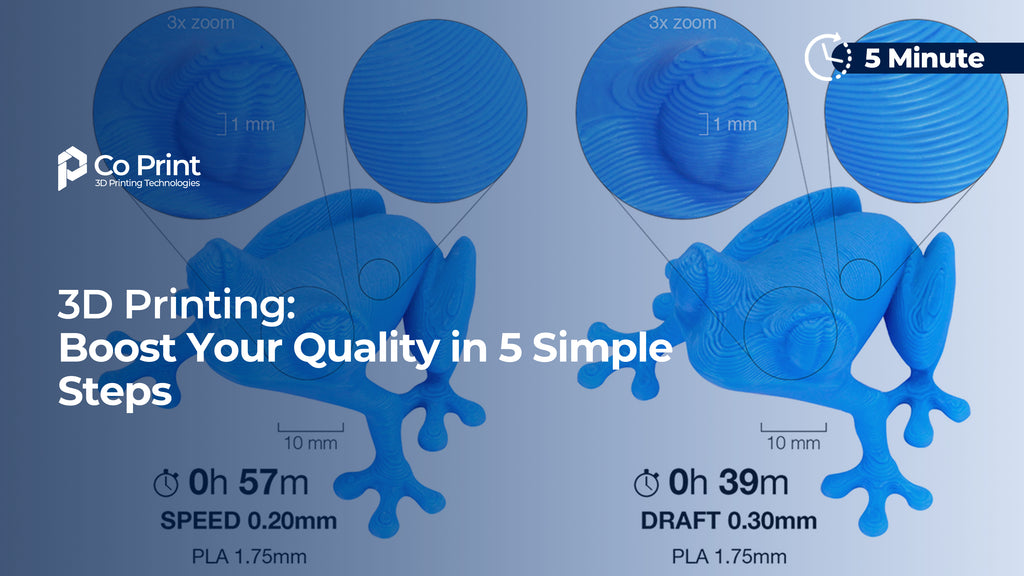 3x zoom

1 mm

3x zoom

1 mm

5 Minute

Co Print
3D Printing Technologies

3D Printing:
Boost Your Quality in 5 Simple Steps

10 mm

0h 57m
SPEED 0.20mm
PLA 1.75mm

10 mm

0h 39m
DRAFT 0.30mm
PLA 1.75mm